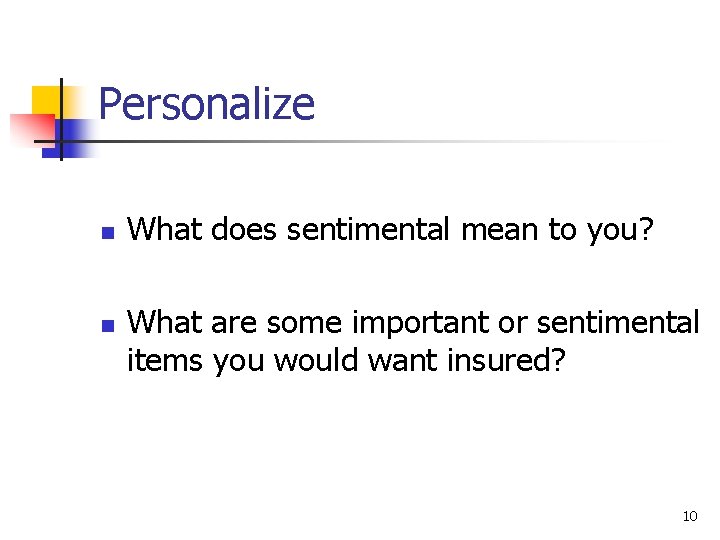 Personalize

- What does sentimental mean to you?
- What are some important or sentimental items you would want insured?

10